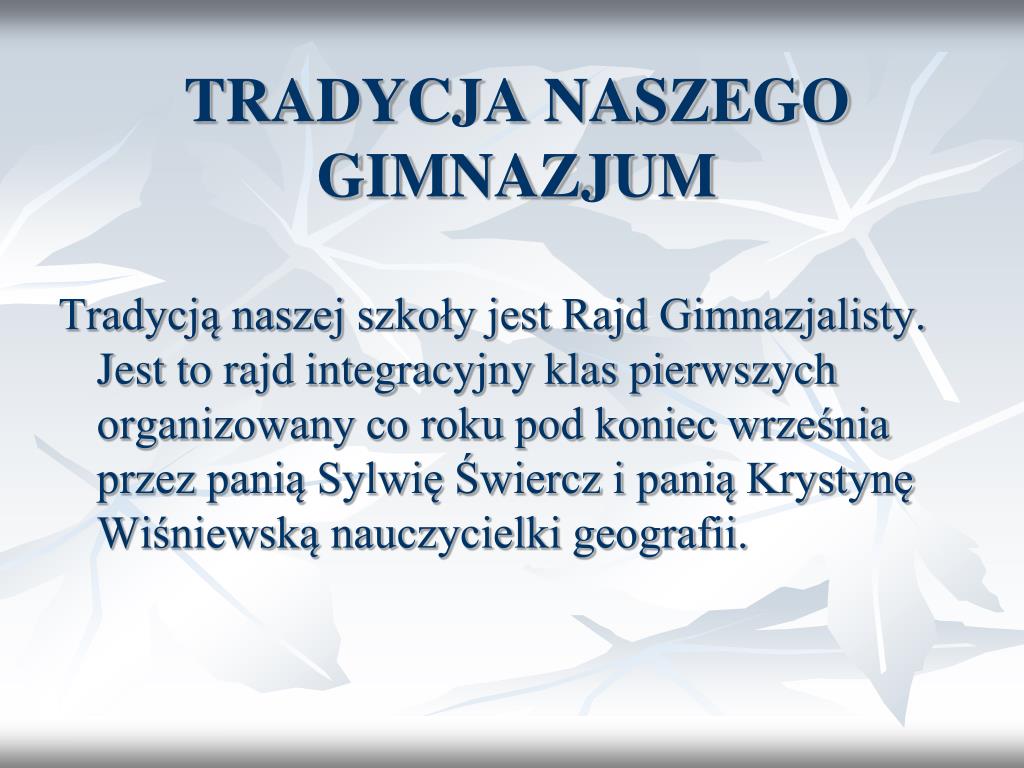 TRADYCJA NASZEGO GIMNAZJUM

Tradycją naszej szkoły jest Rajd Gimnazjalisty. Jest to rajd integracyjny klas pierwszych organizowany co roku pod koniec września przez panią Sylwię Świercz i panią Krystynę Wiśniewską nauczycielki geografii.